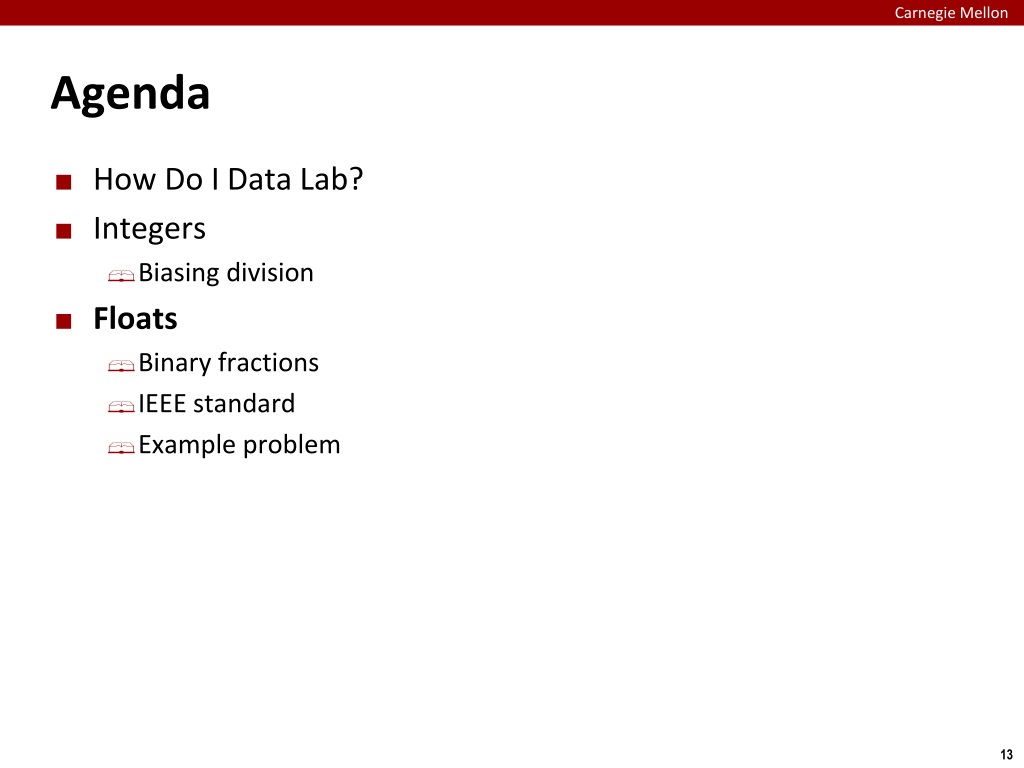 Carnegie Mellon

Agenda

How Do I Data Lab?
Integers
Biasing division
Floats
Binary fractions
IEEE standard
Example problem

13